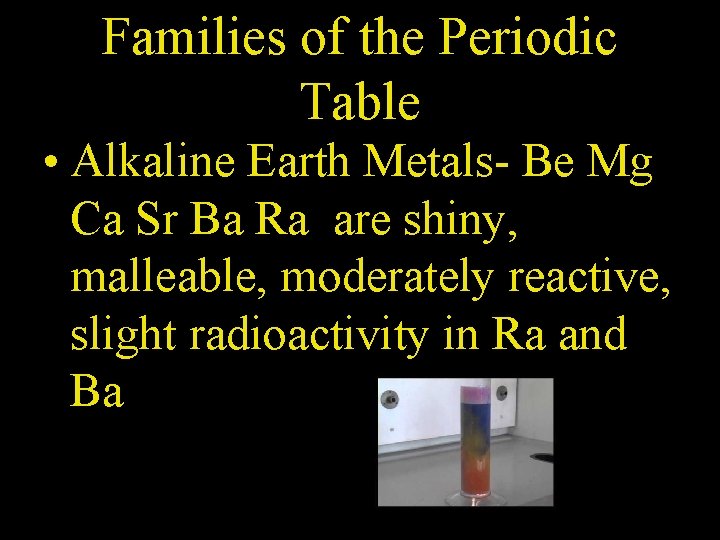 Families of the Periodic Table

• Alkaline Earth Metals- Be Mg Ca Sr Ba Ra are shiny, malleable, moderately reactive, slight radioactivity in Ra and Ba